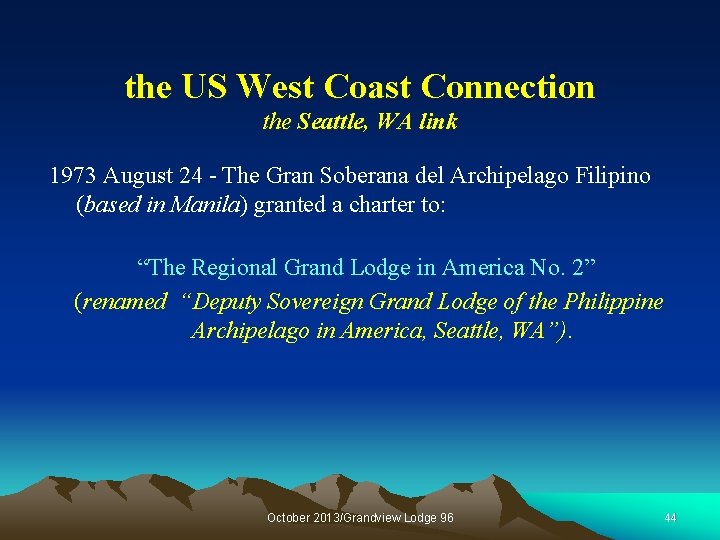 the US West Coast Connection
the Seattle, WA link

1973 August 24 - The Gran Soberana del Archipelago Filipino (based in Manila) granted a charter to:

“The Regional Grand Lodge in America No. 2”

(renamed “Deputy Sovereign Grand Lodge of the Philippine Archipelago in America, Seattle, WA”).

October 2013/Grandview Lodge 96

44